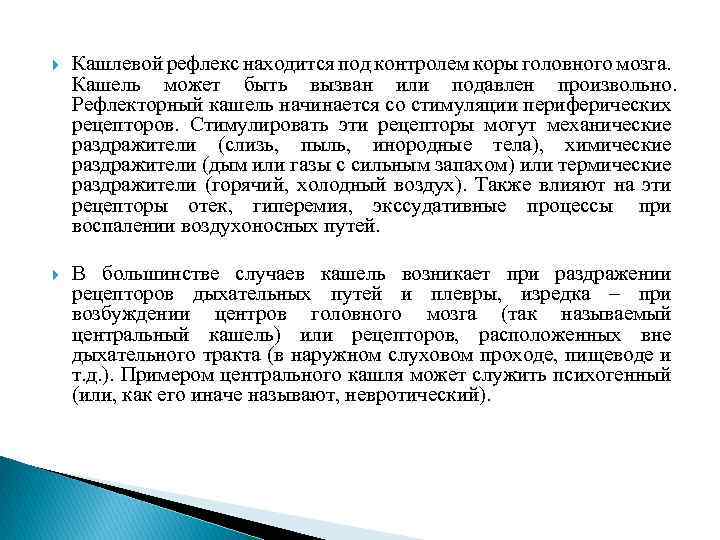 Кашлевой рефлекс находится под контролем коры головного мозга. Кашель может быть вызван или подавлен произвольно. Рефлекторный кашель начинается со стимуляции периферических рецепторов. Стимулировать эти рецепторы могут механические раздражители (слизь, пыль, инородные тела), химические раздражители (дым или газы с сильным запахом) или термические раздражители (горячий, холодный воздух). Также влияют на эти рецепторы отек, гиперемия, экссудативные процессы при воспалении воздухоносных путей.

В большинстве случаев кашель возникает при раздражении рецепторов дыхательных путей и плевры, изредка – при возбуждении центров головного мозга (так называемый центральный кашель) или рецепторов, расположенных вне дыхательного тракта (в наружном слуховом проходе, пищеводе и т.д.). Примером центрального кашля может служить психогенный (или, как его иначе называют, невротический).